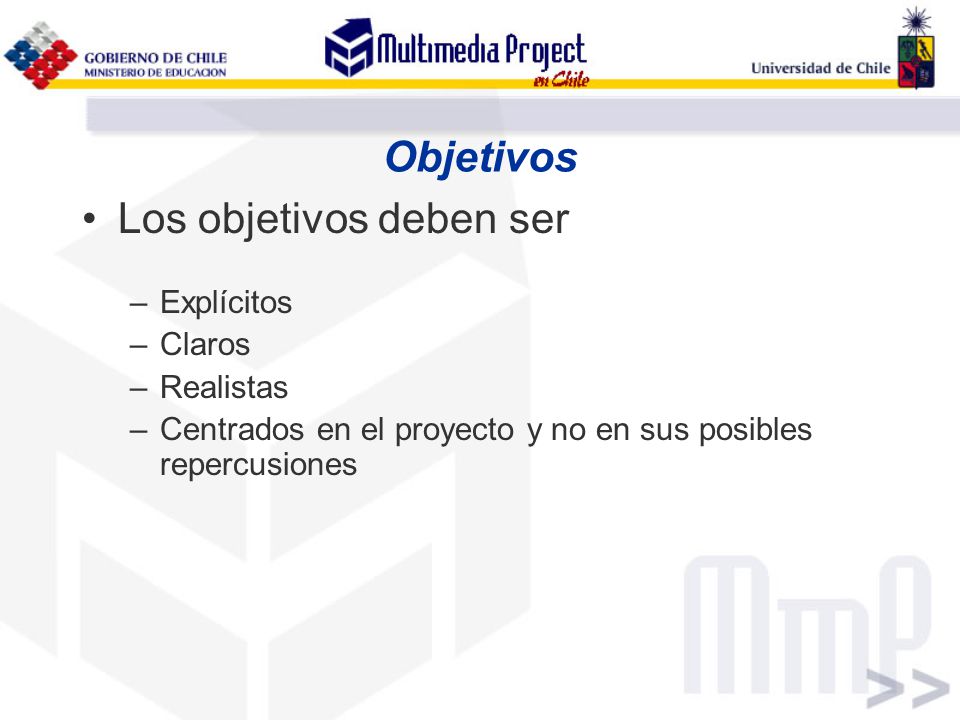 GOBIERNO DE CHILE
MINISTERIO DE EDUCACION

Multimedia Project en Chile

Universidad de Chile

Objetivos

• Los objetivos deben ser

– Explícitos
– Claros
– Realistas
– Centrados en el proyecto y no en sus posibles repercusiones

MmP
>>